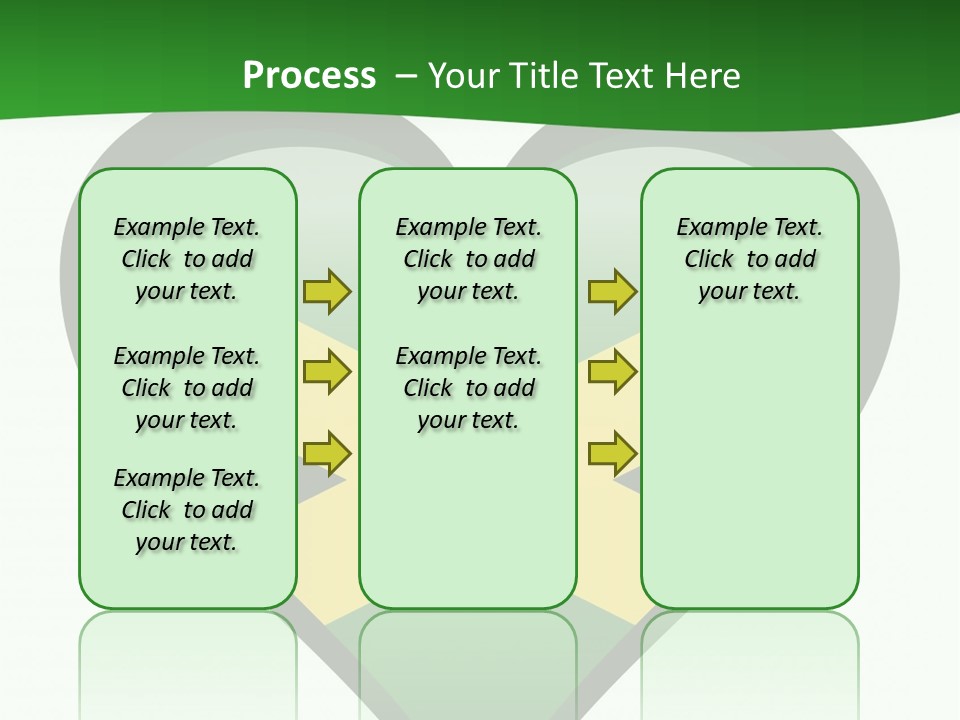 Process – Your Title Text Here

Example Text. Click to add your text.

Example Text. Click to add your text.

Example Text. Click to add your text.

Example Text. Click to add your text.

Example Text. Click to add your text.

Example Text. Click to add your text.